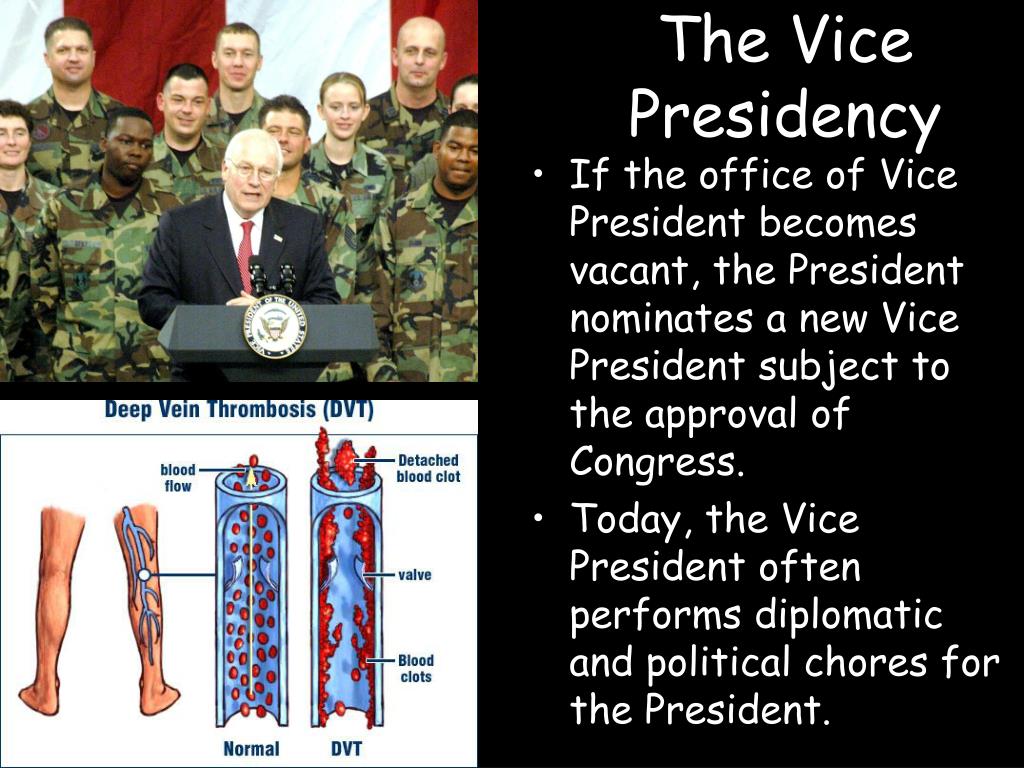 The Vice Presidency

• If the office of Vice President becomes vacant, the President nominates a new Vice President subject to the approval of Congress.
• Today, the Vice President often performs diplomatic and political chores for the President.

VICE PRESIDENT OF THE UNITED STATES

Deep Vein Thrombosis (DVT)

blood flow

Detached blood clot

valve

Blood clots

Normal

DVT